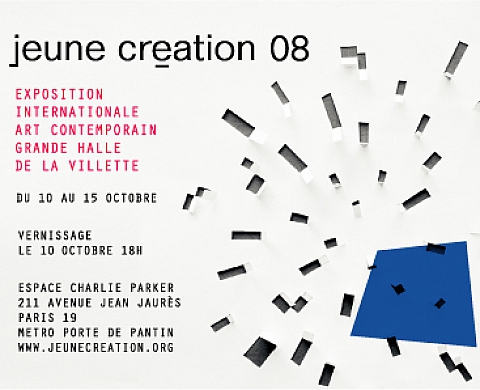 jeune creation 08

EXPOSITION
INTERNATIONALE
ART CONTEMPORAIN
GRANDE HALLE
DE LA VILLETTE

DU 10 AU 15 OCTOBRE

VERNISSAGE
LE 10 OCTOBRE 18H

ESPACE CHARLIE PARKER
211 AVENUE JEAN JAURÈS
PARIS 19
METRO PORTE DE PANTIN
WWW.JEUNECREATION.ORG